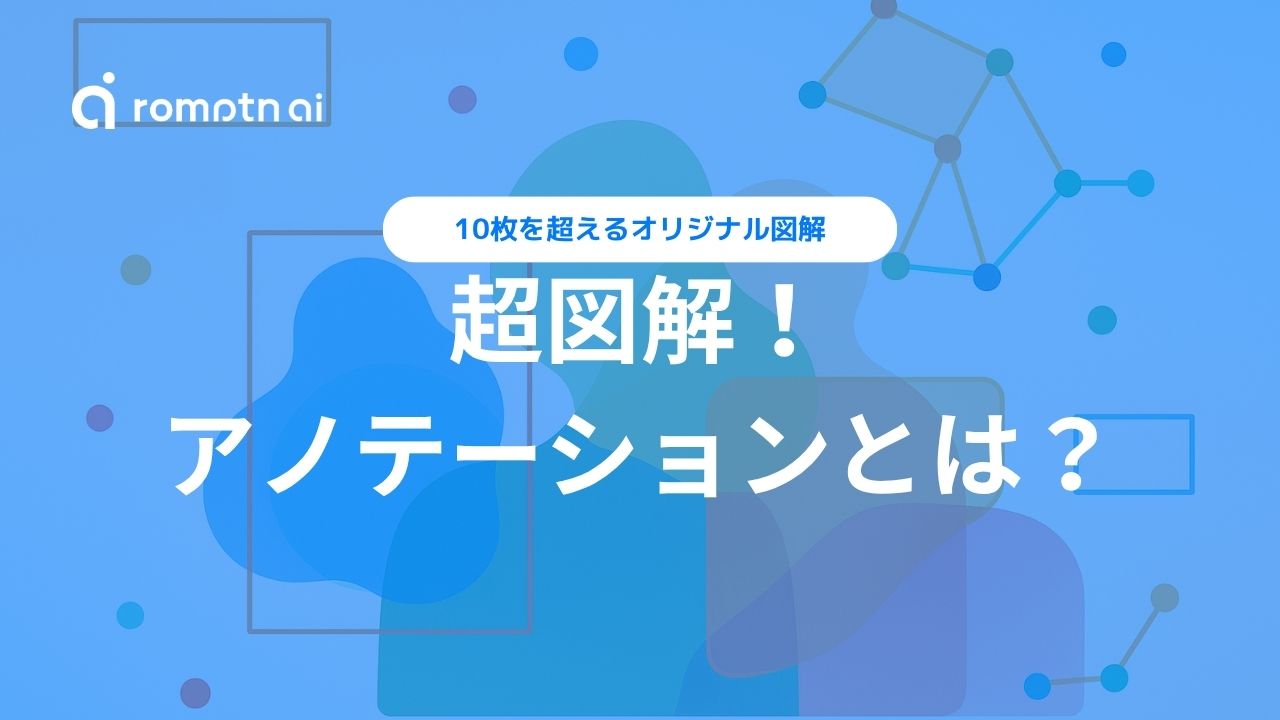 romptn ai

10枚を超えるオリジナル図解

超図解！
アノテーションとは？